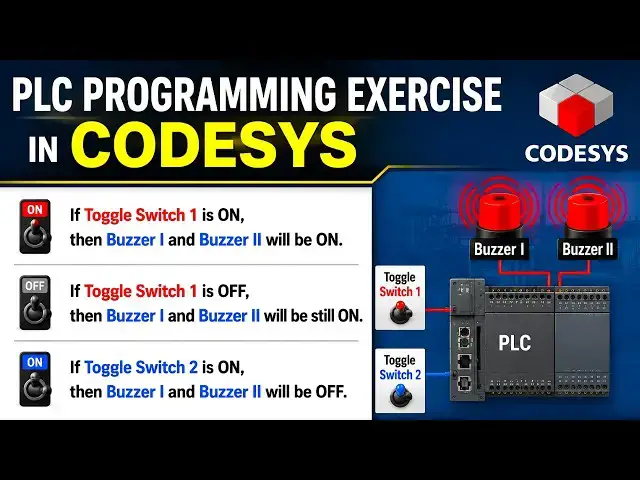 PLC PROGRAMMING EXERCISE IN CODESYS

CODESYS

ON

If Toggle Switch 1 is ON, then Buzzer I and Buzzer II will be ON.

OFF

If Toggle Switch 1 is OFF, then Buzzer I and Buzzer II will be still ON.

ON

If Toggle Switch 2 is ON, then Buzzer I and Buzzer II will be OFF.

Buzzer I

Buzzer II

Toggle Switch 1

Toggle Switch 2

PLC